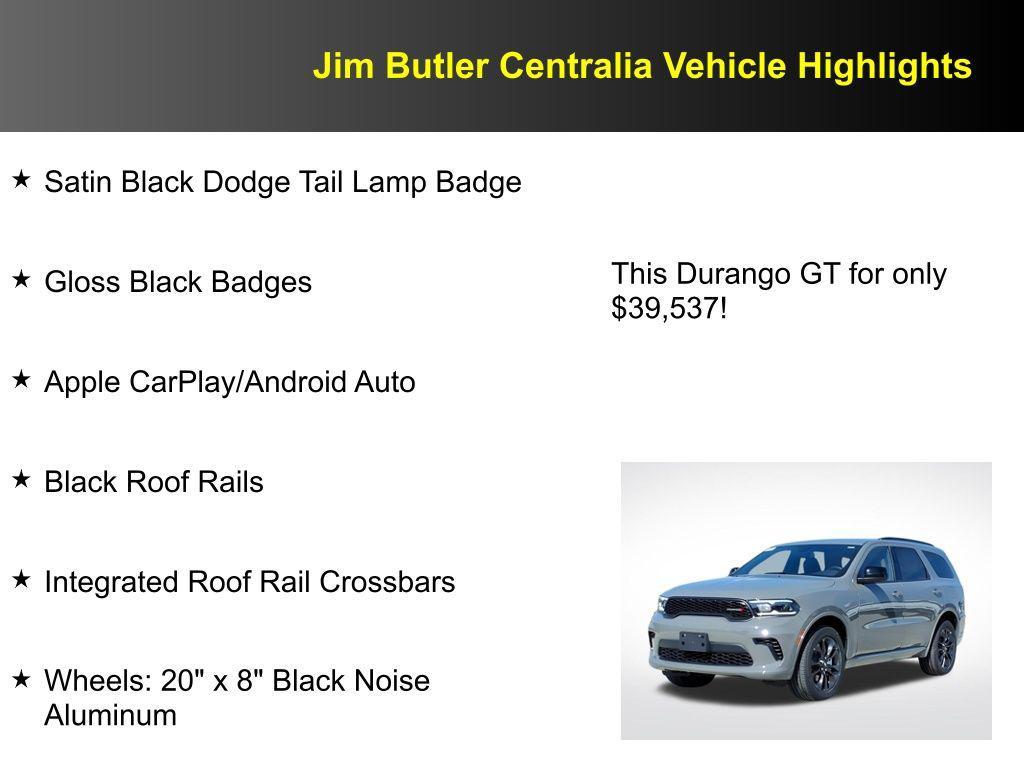 Jim Butler Centralia Vehicle Highlights

★ Satin Black Dodge Tail Lamp Badge

★ Gloss Black Badges

★ Apple CarPlay/Android Auto

★ Black Roof Rails

★ Integrated Roof Rail Crossbars

★ Wheels: 20" x 8" Black Noise Aluminum

This Durango GT for only $39,537!